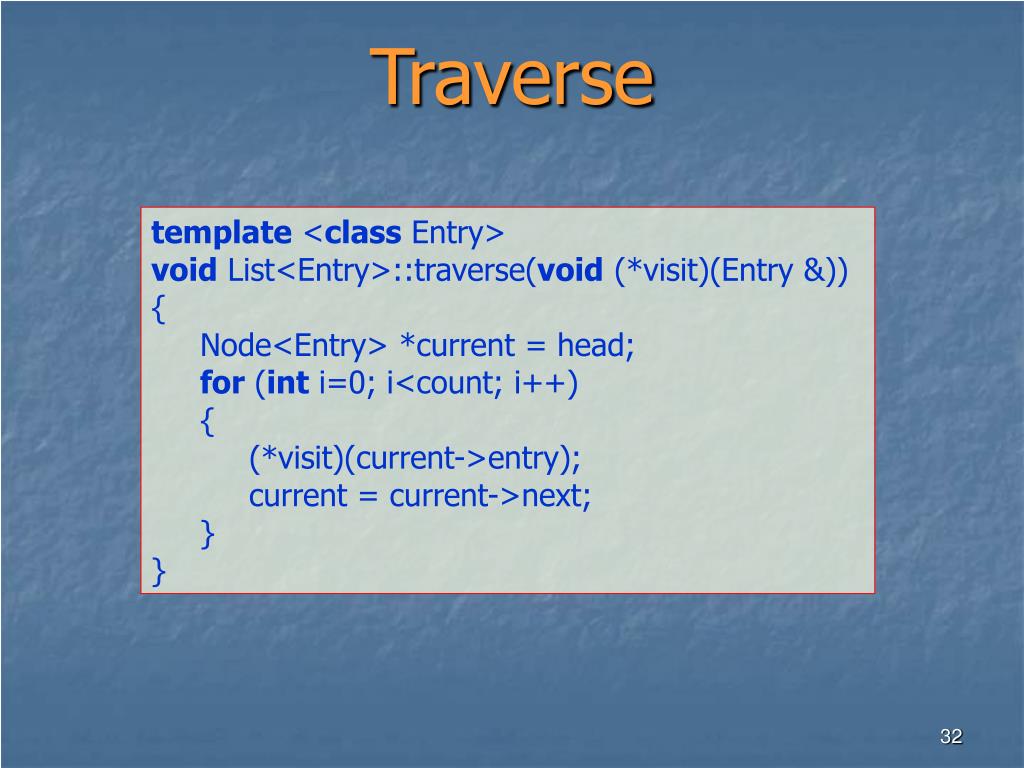 Traverse

template <class Entry>
void List<Entry>::traverse(void (*visit)(Entry &))
{
    Node<Entry> *current = head;
    for (int i=0; i<count; i++)
    {
        (*visit)(current->entry);
        current = current->next;
    }
}

32